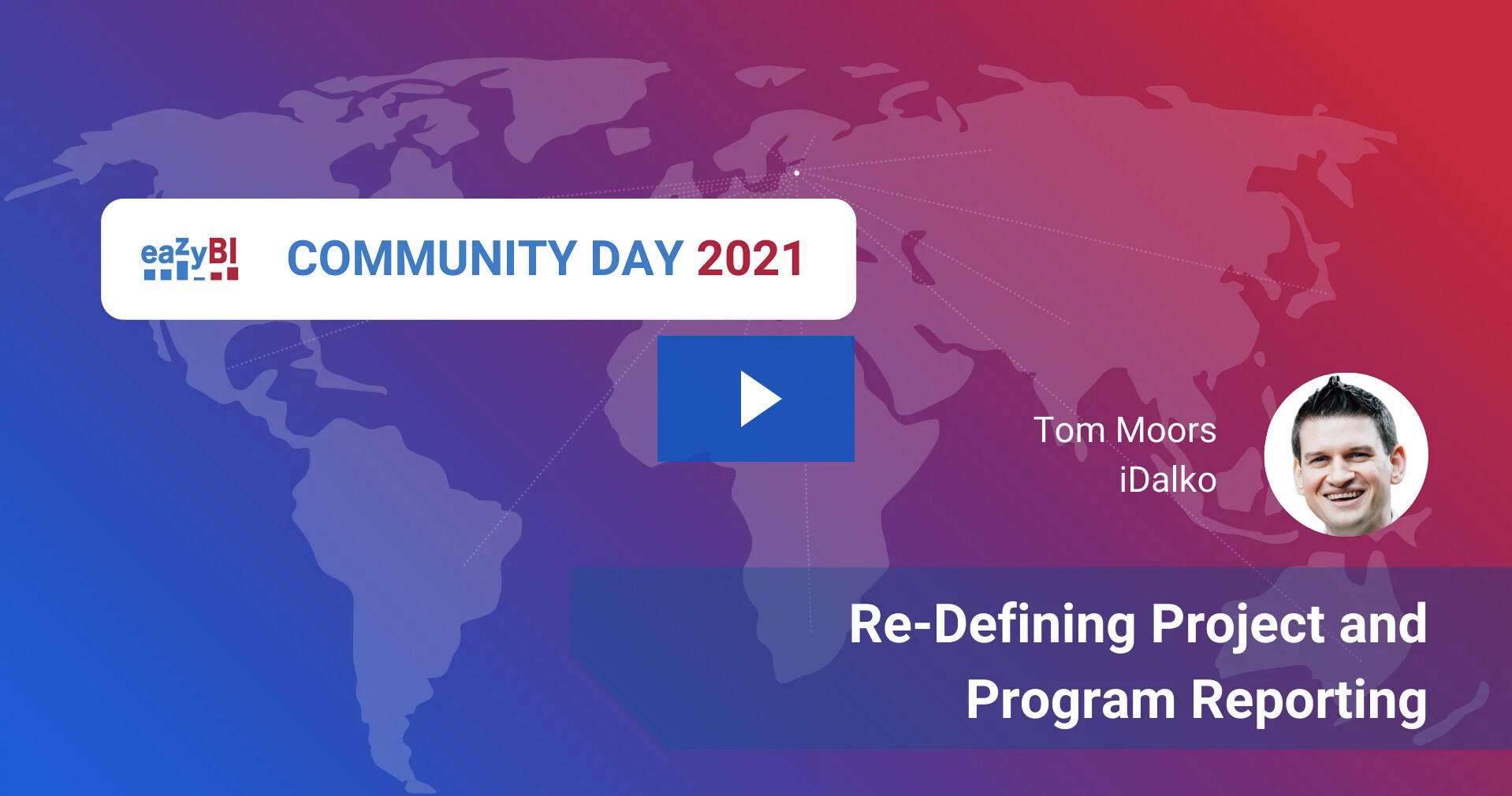 eazyBI COMMUNITY DAY 2021

Tom Moors
iDalko

Re-Defining Project and Program Reporting